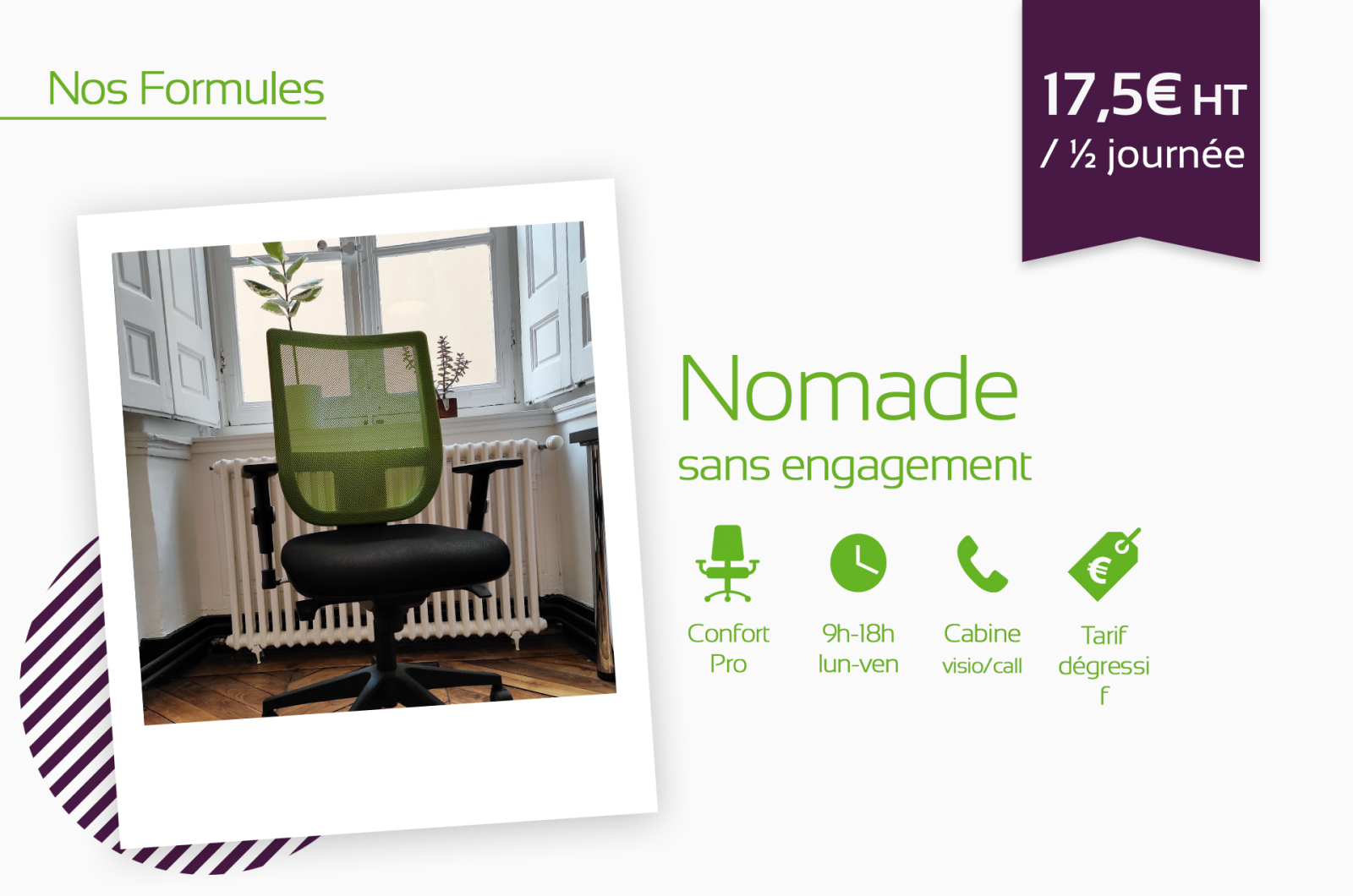 Nos Formules

17,5€ HT
/ ½ journée

Nomade
sans engagement

Confort
Pro

9h-18h
lun-ven

Cabine
visio/call

Tarif
dégressi
f